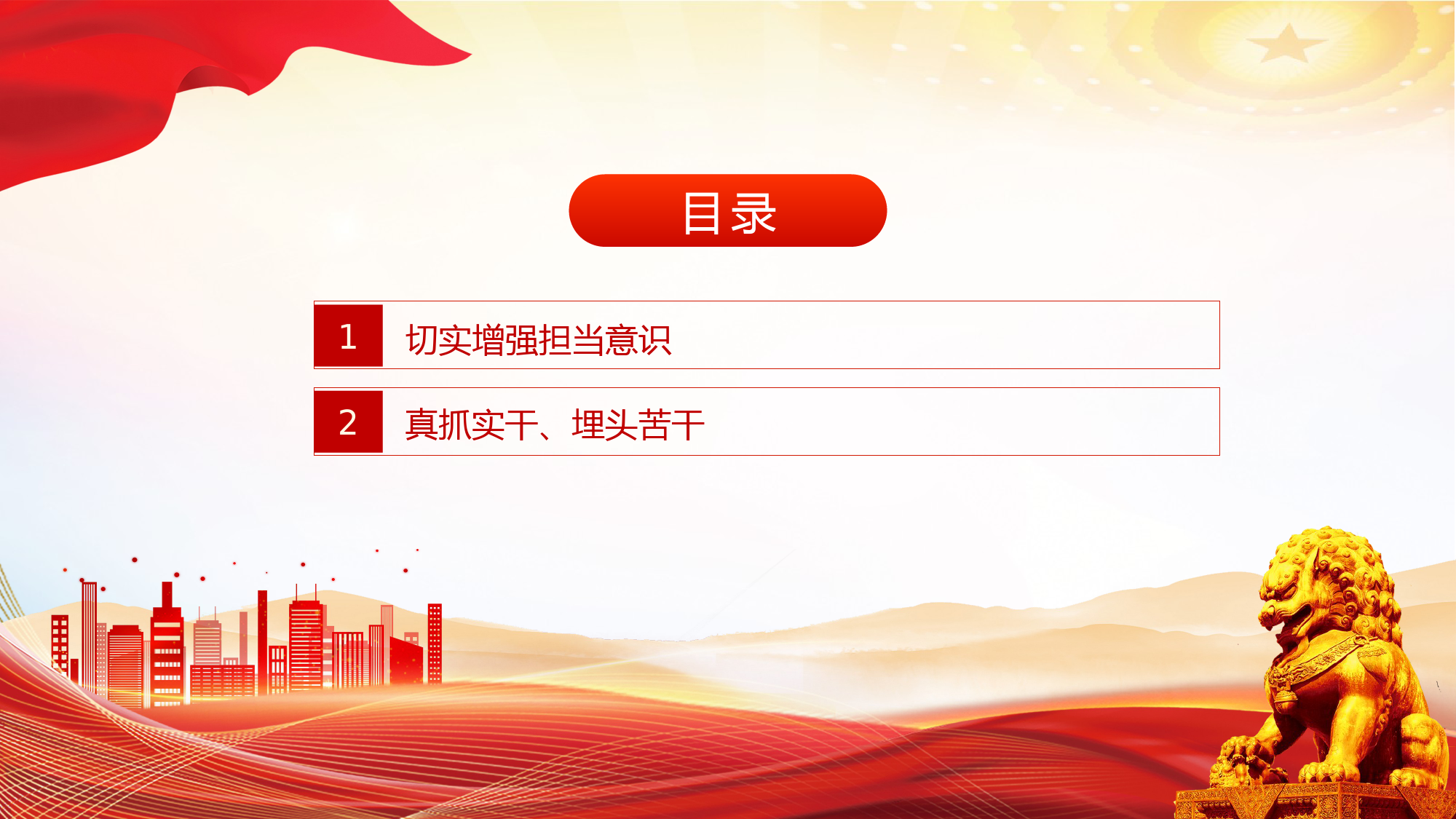 目录

1 切实增强担当意识

2 真抓实干、埋头苦干